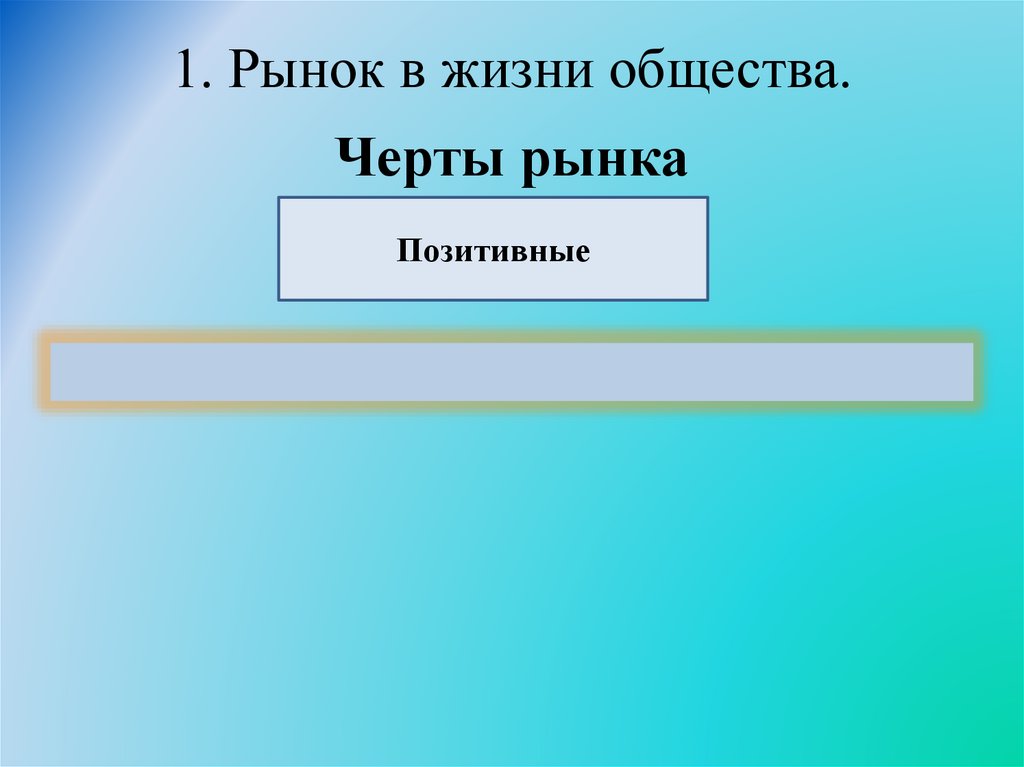 1. Рынок в жизни общества.

Черты рынка

Позитивные